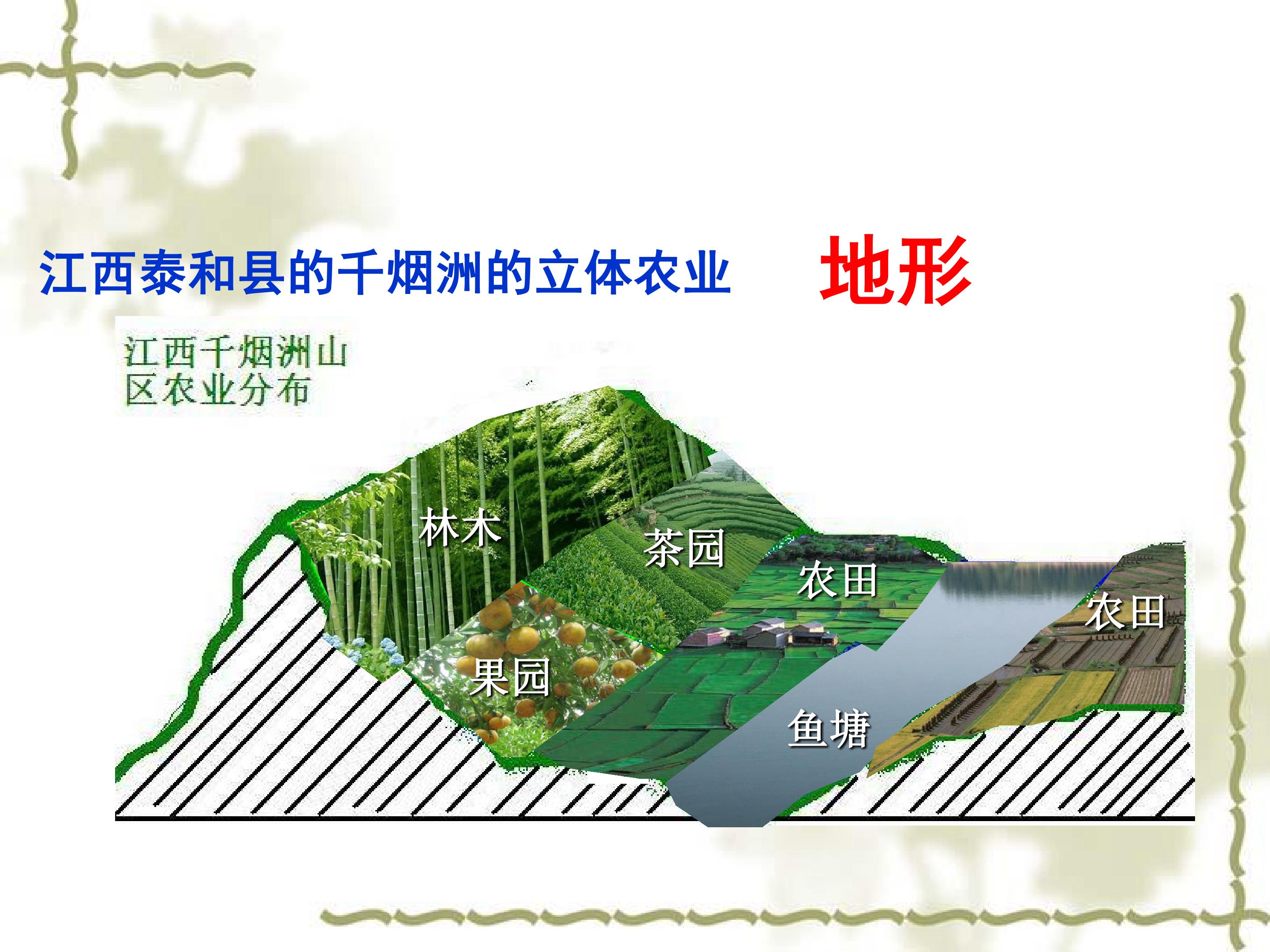 江西泰和县的千烟洲的立体农业 地形

江西千烟洲山区农业分布

林木

茶园

农田

农田

果园

鱼塘